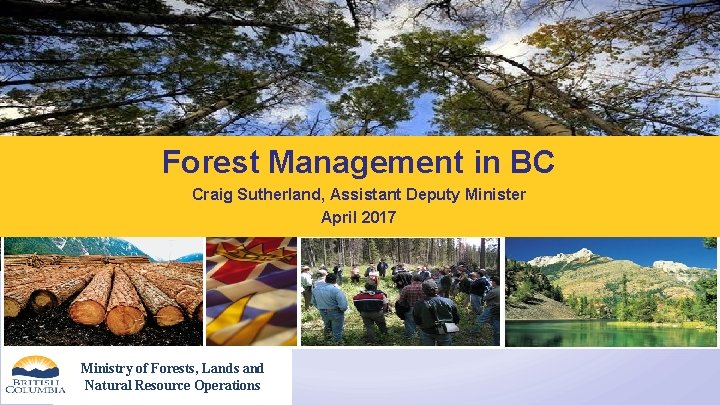 Forest Management in BC

Craig Sutherland, Assistant Deputy Minister
April 2017

BRITISH COLUMBIA

Ministry of Forests, Lands and Natural Resource Operations